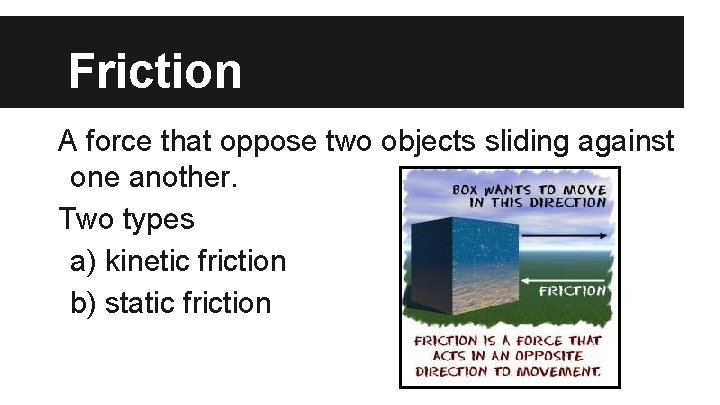 Friction

A force that oppose two objects sliding against one another.

Two types

a) kinetic friction

b) static friction

BOX WANTS TO MOVE IN THIS DIRECTION

FRICTION

FRICTION IS A FORCE THAT ACTS IN AN OPPOSITE DIRECTION TO MOVEMENT.